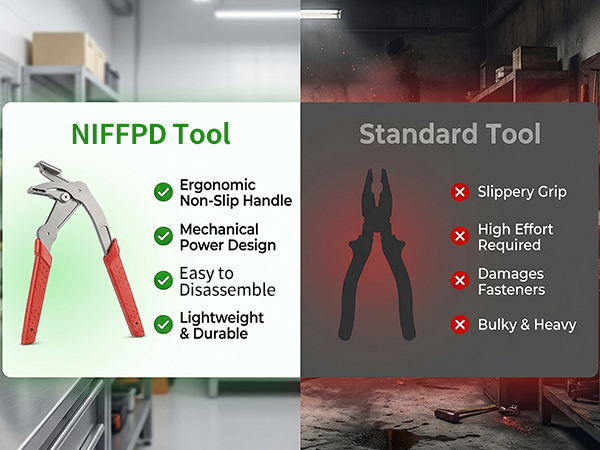 NIFFPD Tool

Ergonomic Non-Slip Handle

Mechanical Power Design

Easy to Disassemble

Lightweight & Durable

Standard Tool

Slippery Grip

High Effort Required

Damages Fasteners

Bulky & Heavy